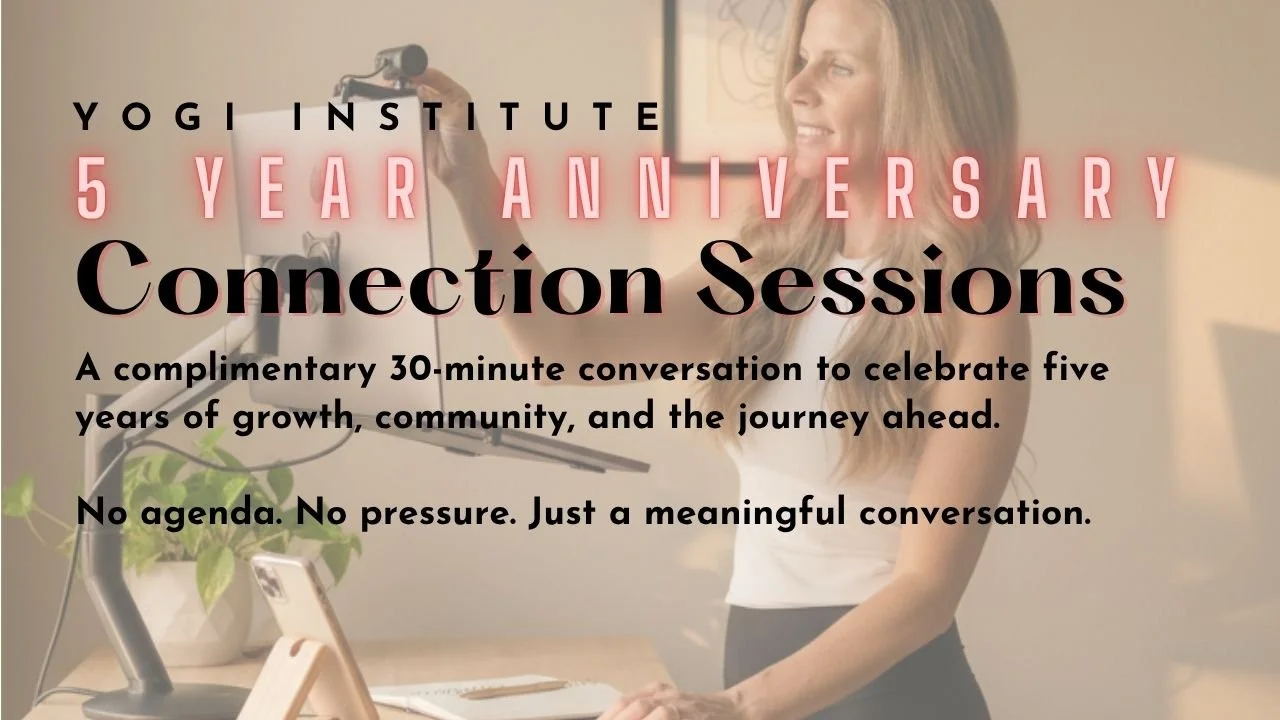 YOGI INSTITUTE

5 YEAR ANNIVERSARY

Connection Sessions

A complimentary 30-minute conversation to celebrate five years of growth, community, and the journey ahead.

No agenda. No pressure. Just a meaningful conversation.